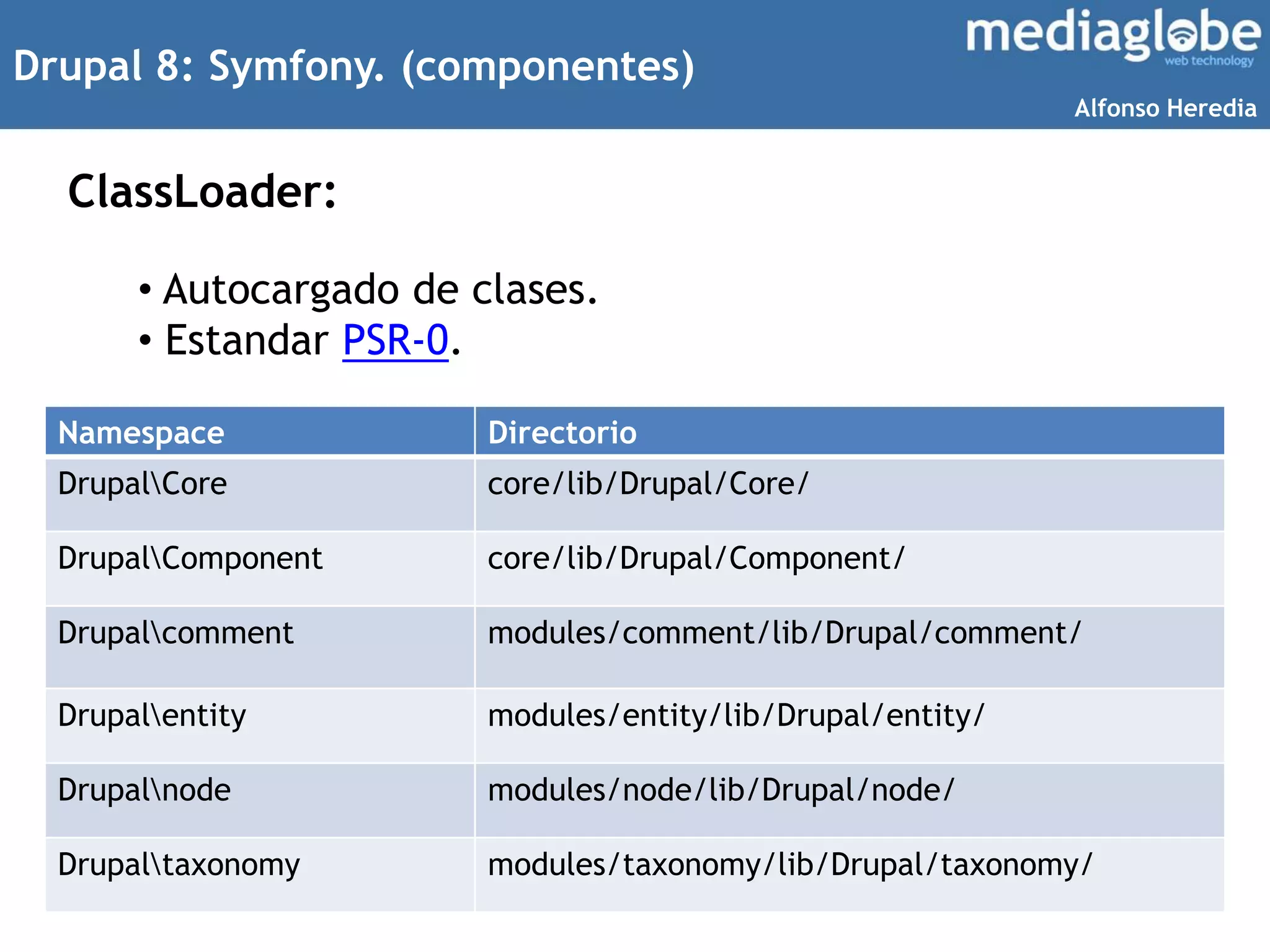 Drupal 8: Symfony. (componentes)

mediaglobe
web technology

Alfonso Heredia

ClassLoader:

• Autocargado de clases.
• Estandar PSR-0.

| Namespace | Directorio |
|---|---|
| Drupal\Core | core/lib/Drupal/Core/ |
| Drupal\Component | core/lib/Drupal/Component/ |
| Drupal\comment | modules/comment/lib/Drupal/comment/ |
| Drupal\entity | modules/entity/lib/Drupal/entity/ |
| Drupal\node | modules/node/lib/Drupal/node/ |
| Drupal\taxonomy | modules/taxonomy/lib/Drupal/taxonomy/ |